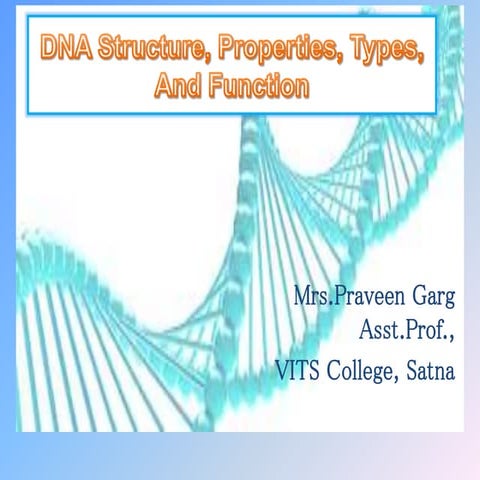 DNA Structure, Properties, Types, And Function

Mrs.Praveen Garg
Asst.Prof.,
VITS College, Satna